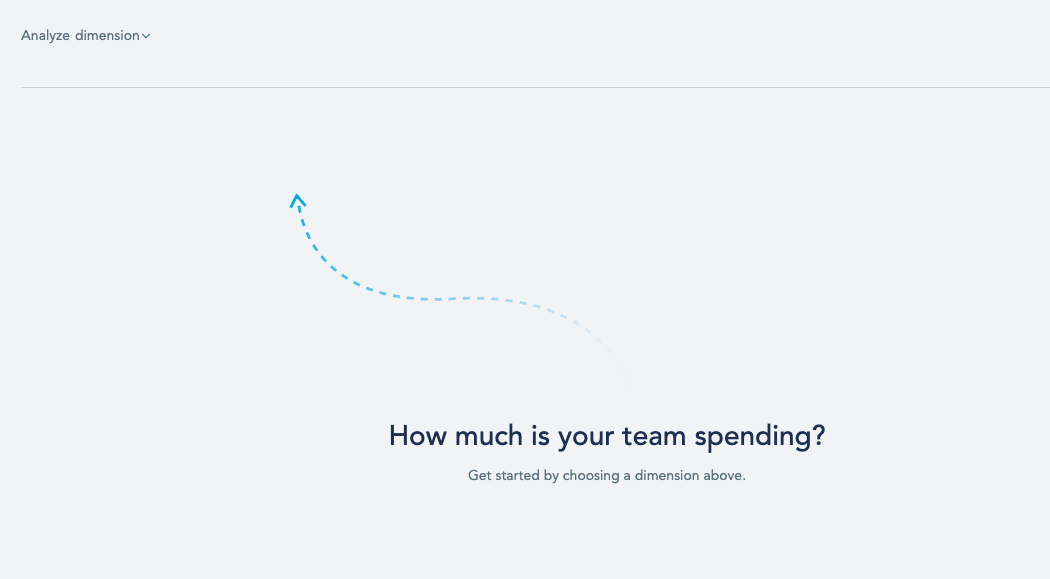 Analyze dimension

How much is your team spending?

Get started by choosing a dimension above.